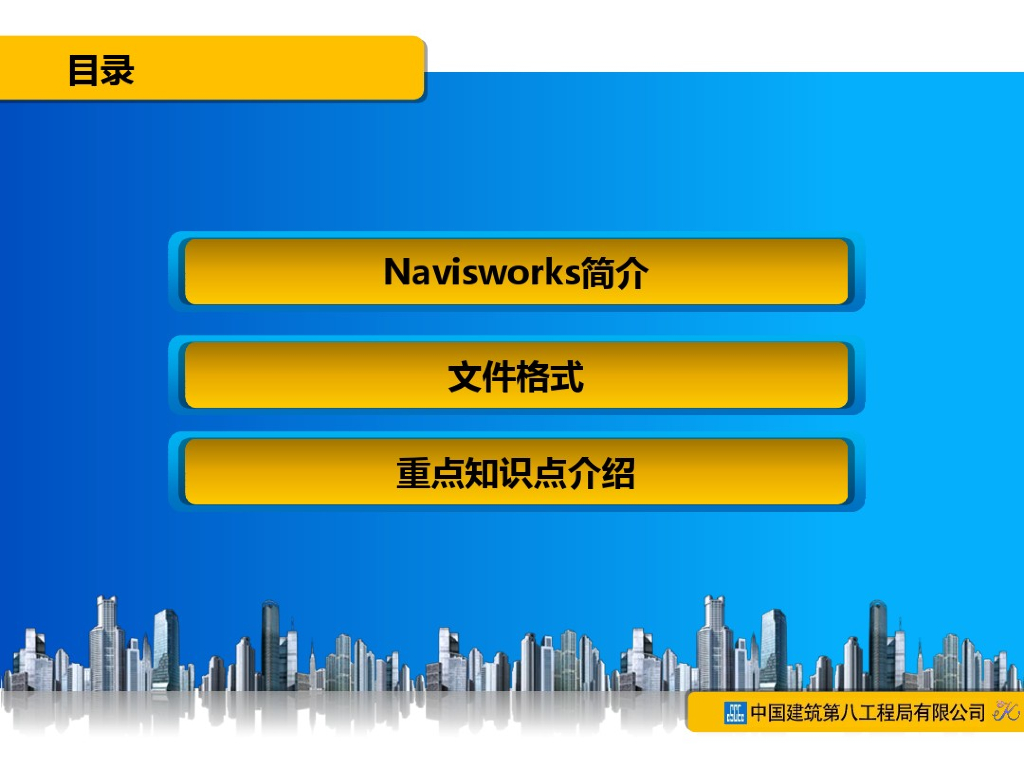 目录

Navisworks简介

文件格式

重点知识点介绍

中国建筑第八工程局有限公司